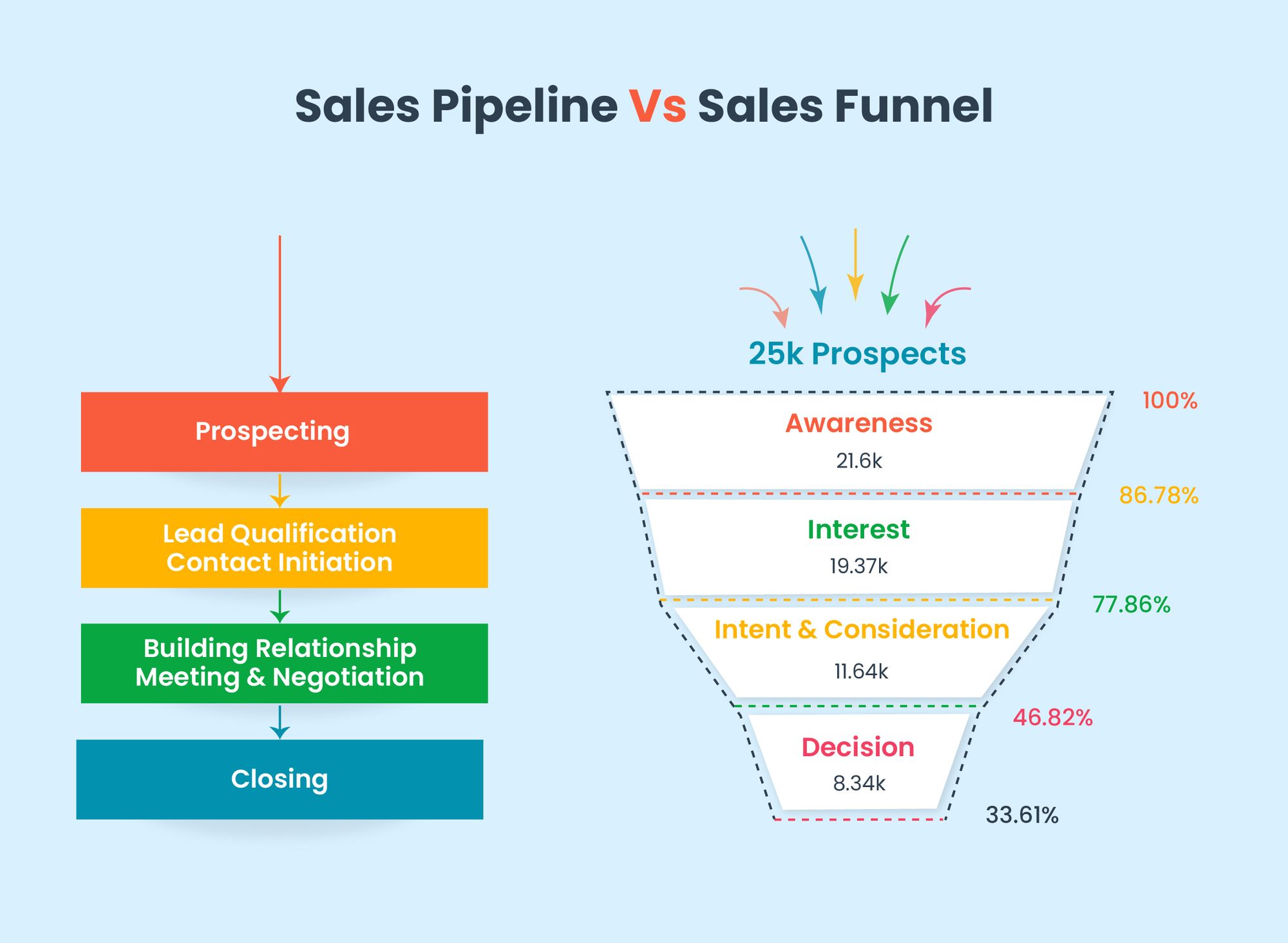 Sales Pipeline Vs Sales Funnel

Prospecting

Lead Qualification
Contact Initiation

Building Relationship
Meeting & Negotiation

Closing

25k Prospects

100%

Awareness
21.6k

86.78%

Interest
19.37k

77.86%

Intent & Consideration
11.64k

46.82%

Decision
8.34k

33.61%